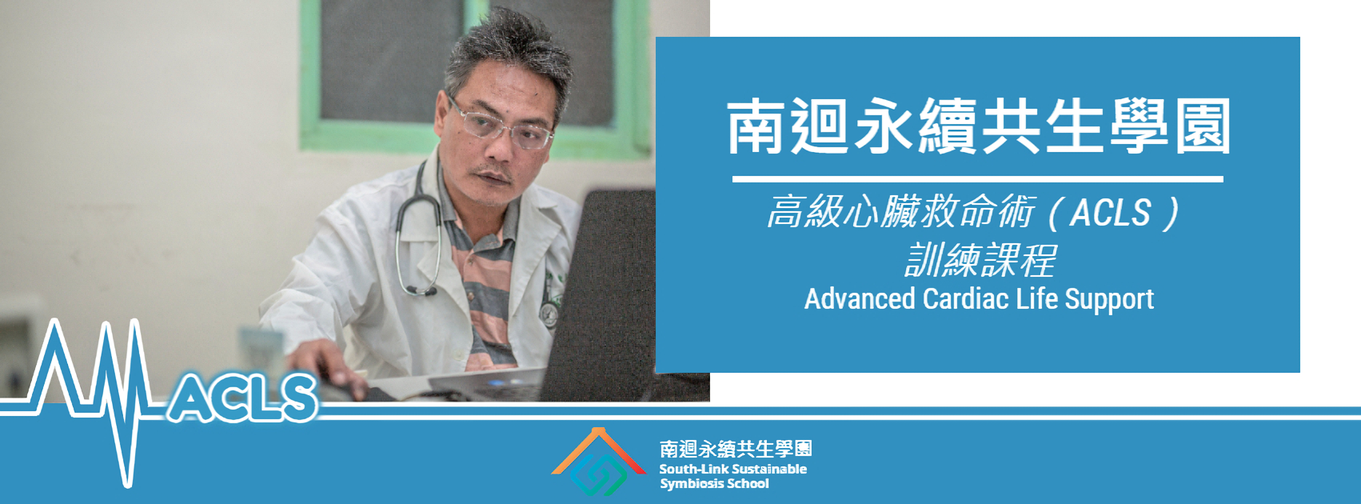 南迴永續共生學園

高級心臟救命術（ACLS）
訓練課程
Advanced Cardiac Life Support

ACLS

南迴永續共生學園
South-Link Sustainable
Symbiosis School